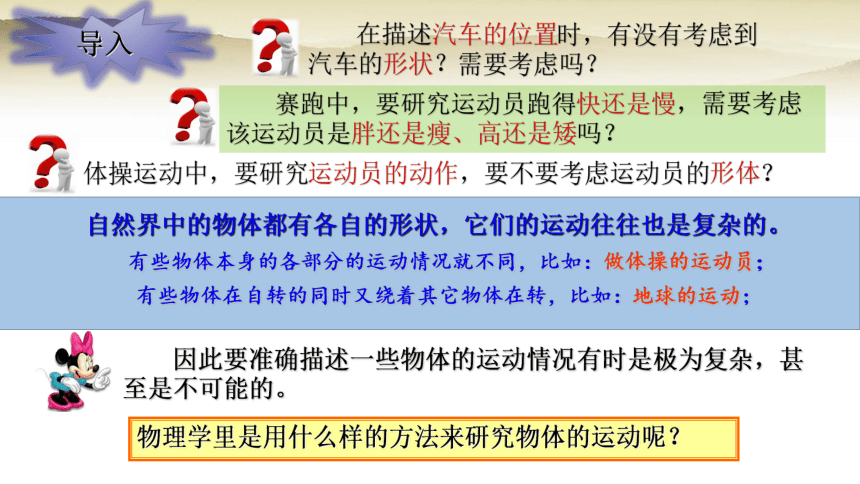 导入

在描述汽车的位置时，有没有考虑到汽车的形状？需要考虑吗？

赛跑中，要研究运动员跑得快还是慢，需要考虑该运动员是胖还是瘦、高还是矮吗？

体操运动中，要研究运动员的动作，要不要考虑运动员的形体？

自然界中的物体都有各自的形状，它们的运动往往也是复杂的。

有些物体本身的各部分的运动情况就不同，比如：做体操的运动员；

有些物体在自转的同时又绕着其它物体在转，比如：地球的运动；

因此要准确描述一些物体的运动情况有时是极为复杂，甚至是不可能的。

物理学里是用什么样的方法来研究物体的运动呢？